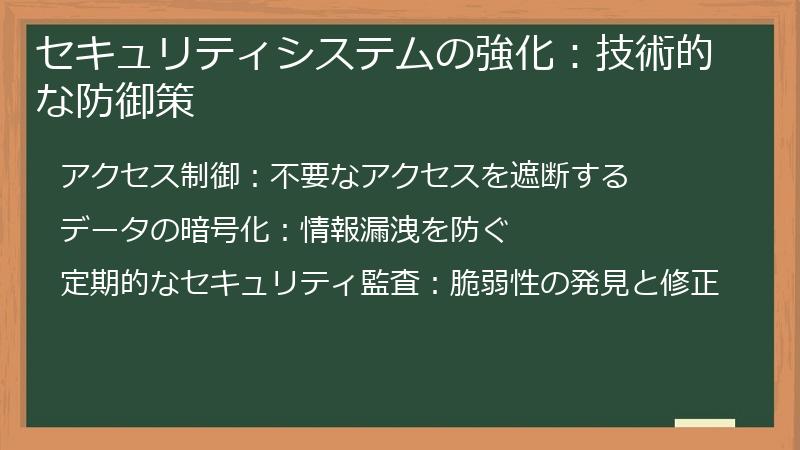 セキュリティシステムの強化：技術的な防御策

アクセス制御：不要なアクセスを遮断する

データの暗号化：情報漏洩を防ぐ

定期的なセキュリティ監査：脆弱性の発見と修正